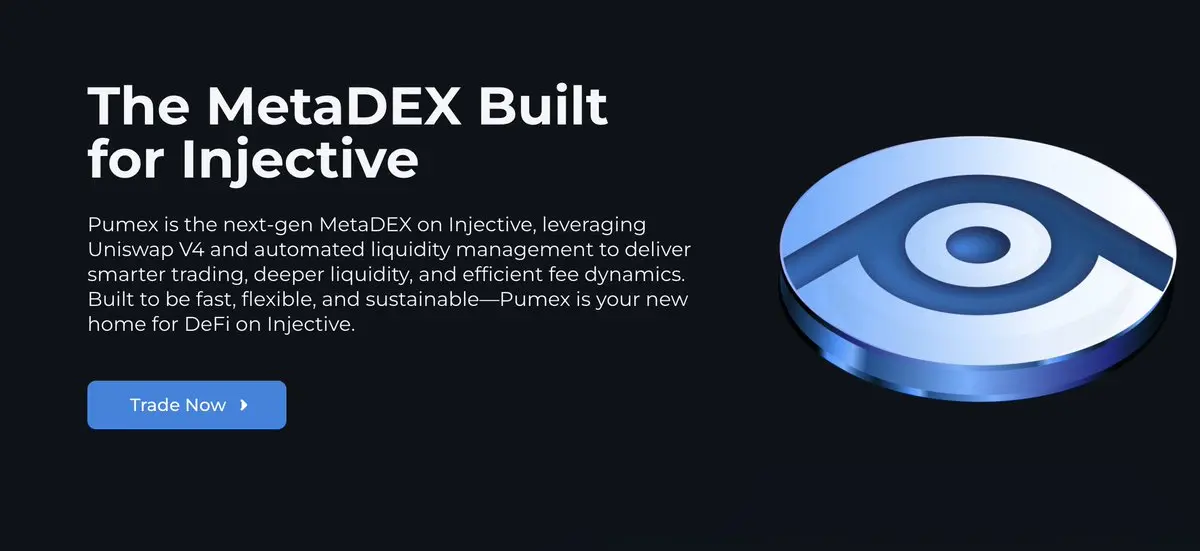 The MetaDEX Built for Injective

Pumex is the next-gen MetaDEX on Injective, leveraging Uniswap V4 and automated liquidity management to deliver smarter trading, deeper liquidity, and efficient fee dynamics. Built to be fast, flexible, and sustainable—Pumex is your new home for DeFi on Injective.

Trade Now